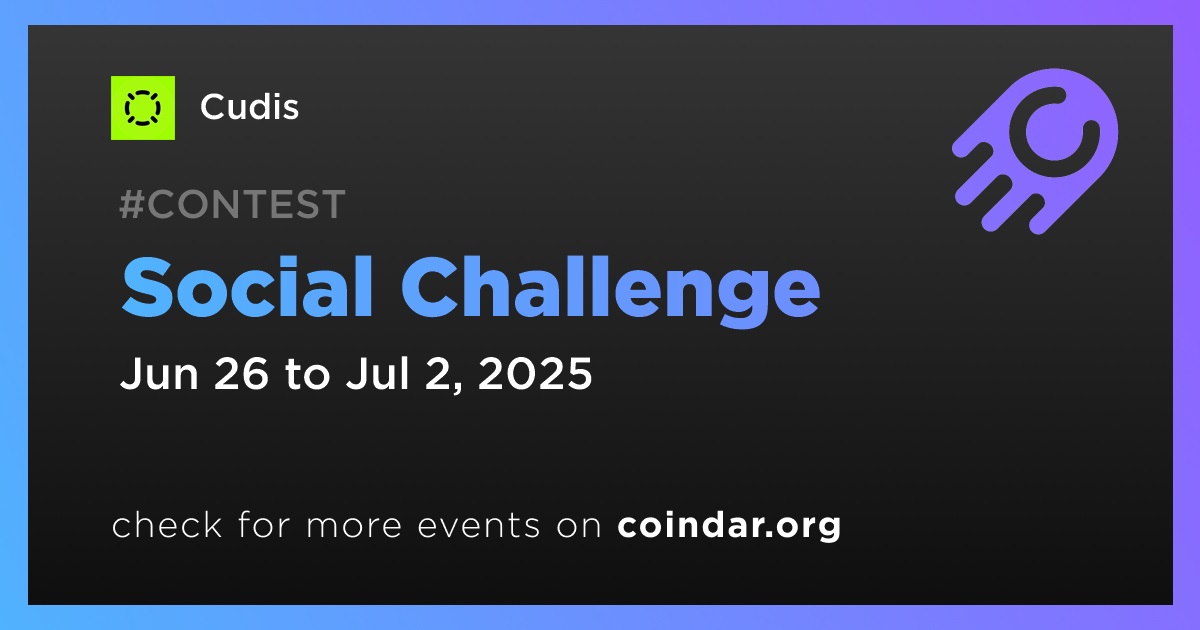 Cudis

#CONTEST

Social Challenge

Jun 26 to Jul 2, 2025

check for more events on coindar.org